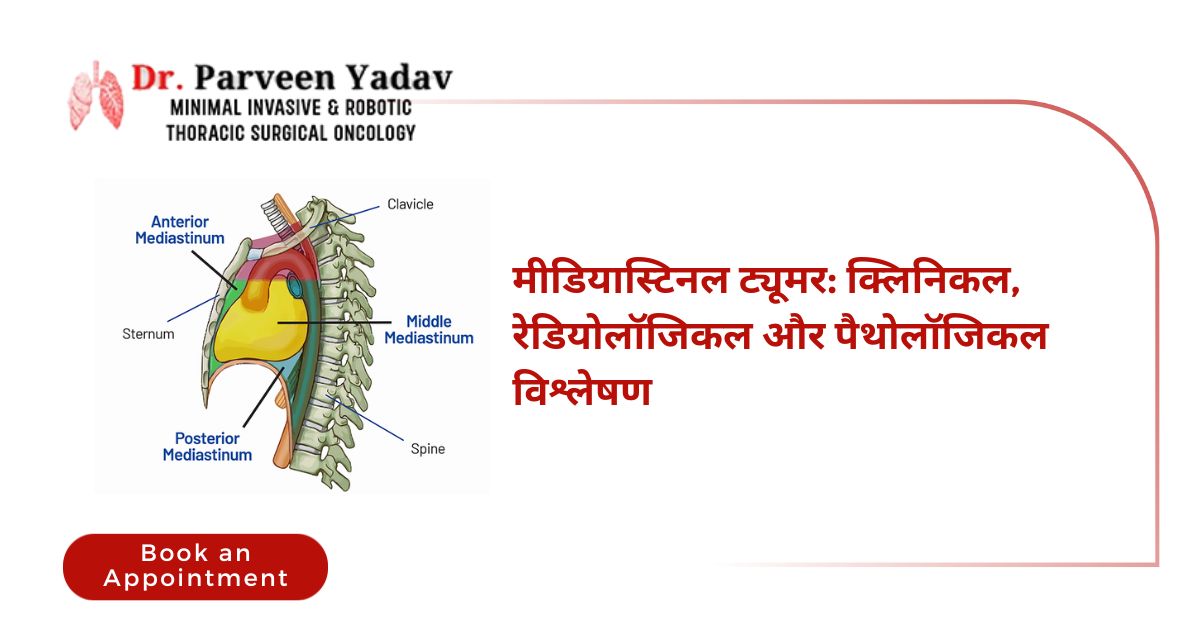 Dr. Parveen Yadav
MINIMAL INVASIVE & ROBOTIC
THORACIC SURGICAL ONCOLOGY

Anterior Mediastinum
Clavicle
Sternum
Middle Mediastinum
Posterior Mediastinum
Spine

मीडियास्टिनल ट्यूमर: क्लिनिकल, रेडियोलॉजिकल और पैथोलॉजिकल विश्लेषण

Book an Appointment